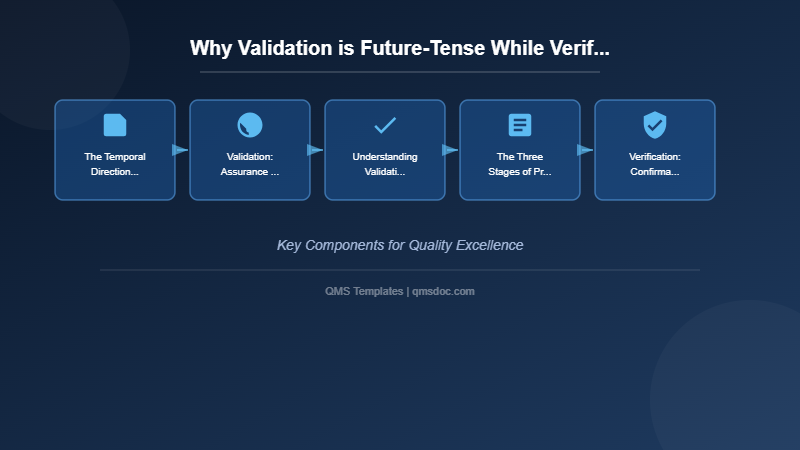 Why Validation is Future-Tense While Verif...

The Temporal Direction...

Validation: Assurance ...

Understanding Validati...

The Three Stages of Pr...

Verification: Confirma...

Key Components for Quality Excellence

QMS Templates | qmsdoc.com